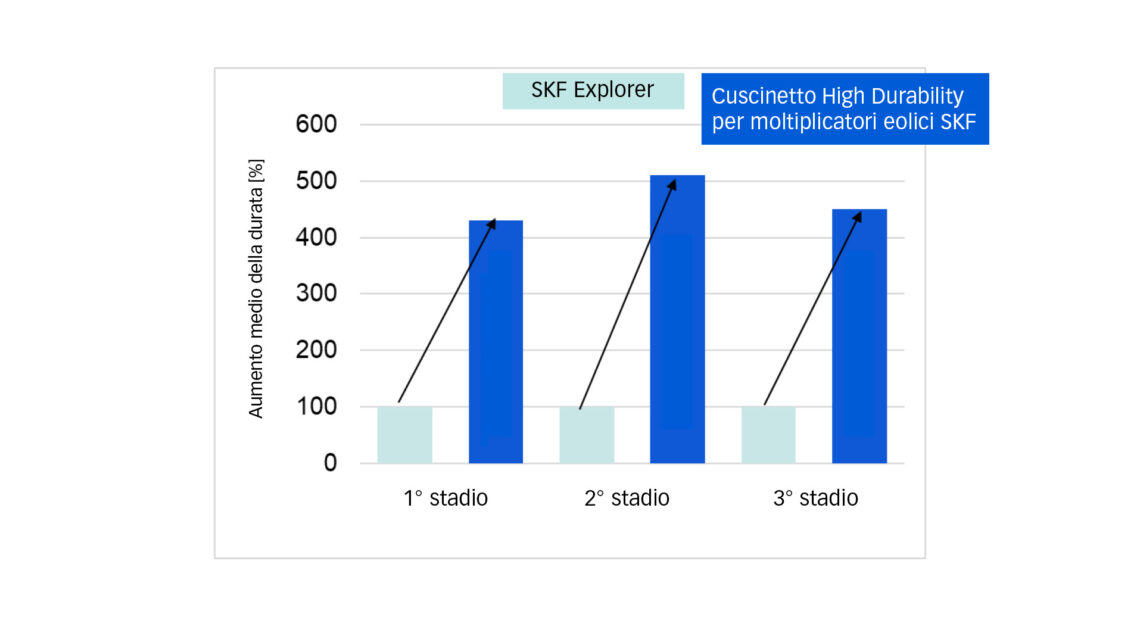 SKF Explorer

Cuscinetto High Durability per moltiplicatori eolici SKF

Aumento medio della durata [%]

600
500
400
300
200
100
0

1° stadio
2° stadio
3° stadio